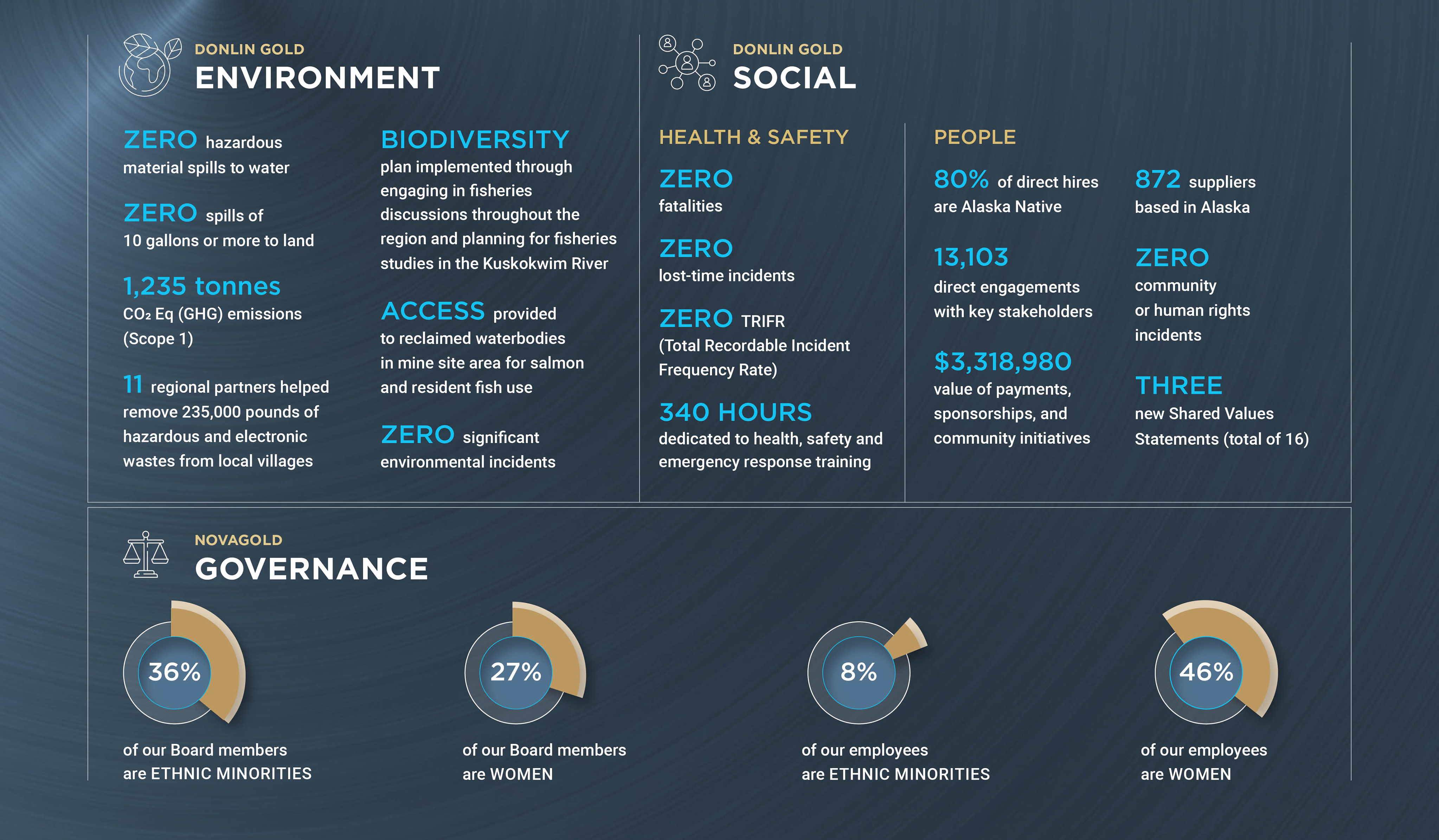 DONLIN GOLD
ENVIRONMENT

ZERO hazardous material spills to water

ZERO spills of 10 gallons or more to land

1,235 tonnes
$CO_2$ Eq (GHG) emissions (Scope 1)

11 regional partners helped remove 235,000 pounds of hazardous and electronic wastes from local villages

BIODIVERSITY
plan implemented through engaging in fisheries discussions throughout the region and planning for fisheries studies in the Kuskokwim River

ACCESS provided to reclaimed waterbodies in mine site area for salmon and resident fish use

ZERO significant environmental incidents

DONLIN GOLD
SOCIAL

HEALTH & SAFETY

ZERO
fatalities

ZERO
lost-time incidents

ZERO TRIFR
(Total Recordable Incident Frequency Rate)

340 HOURS
dedicated to health, safety and emergency response training

PEOPLE

80% of direct hires are Alaska Native

13,103
direct engagements with key stakeholders

$3,318,980
value of payments, sponsorships, and community initiatives

872 suppliers based in Alaska

ZERO
community or human rights incidents

THREE
new Shared Values Statements (total of 16)

NOVAGOLD
GOVERNANCE

36%
of our Board members are ETHNIC MINORITIES

27%
of our Board members are WOMEN

8%
of our employees are ETHNIC MINORITIES

46%
of our employees are WOMEN